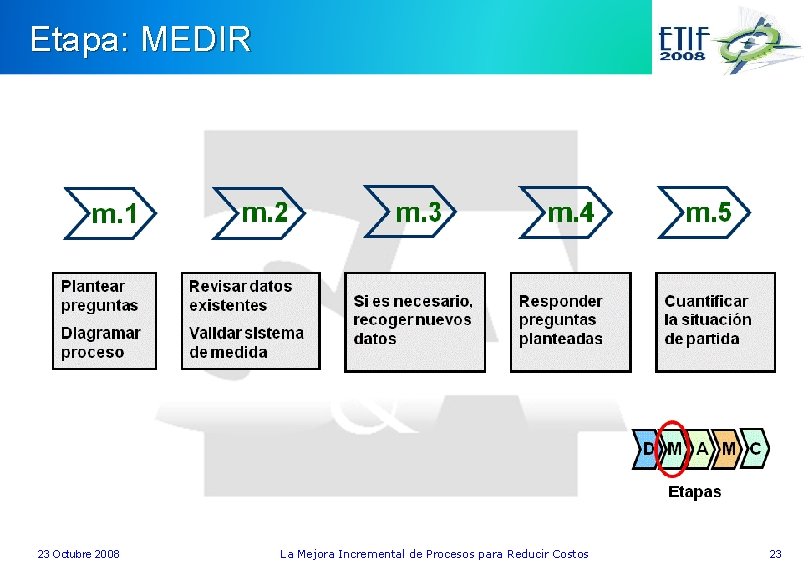 Etapa: MEDIR

ETIF 2008

m.1

m.2

m.3

m.4

m.5

Plantear preguntas

Diagramar proceso

Revisar datos existentes

Validar sistema de medida

Si es necesario, recoger nuevos datos

Responder preguntas planteadas

Cuantificar la situación de partida

D M A M C

Etapas

23 Octubre 2008

La Mejora Incremental de Procesos para Reducir Costos

23